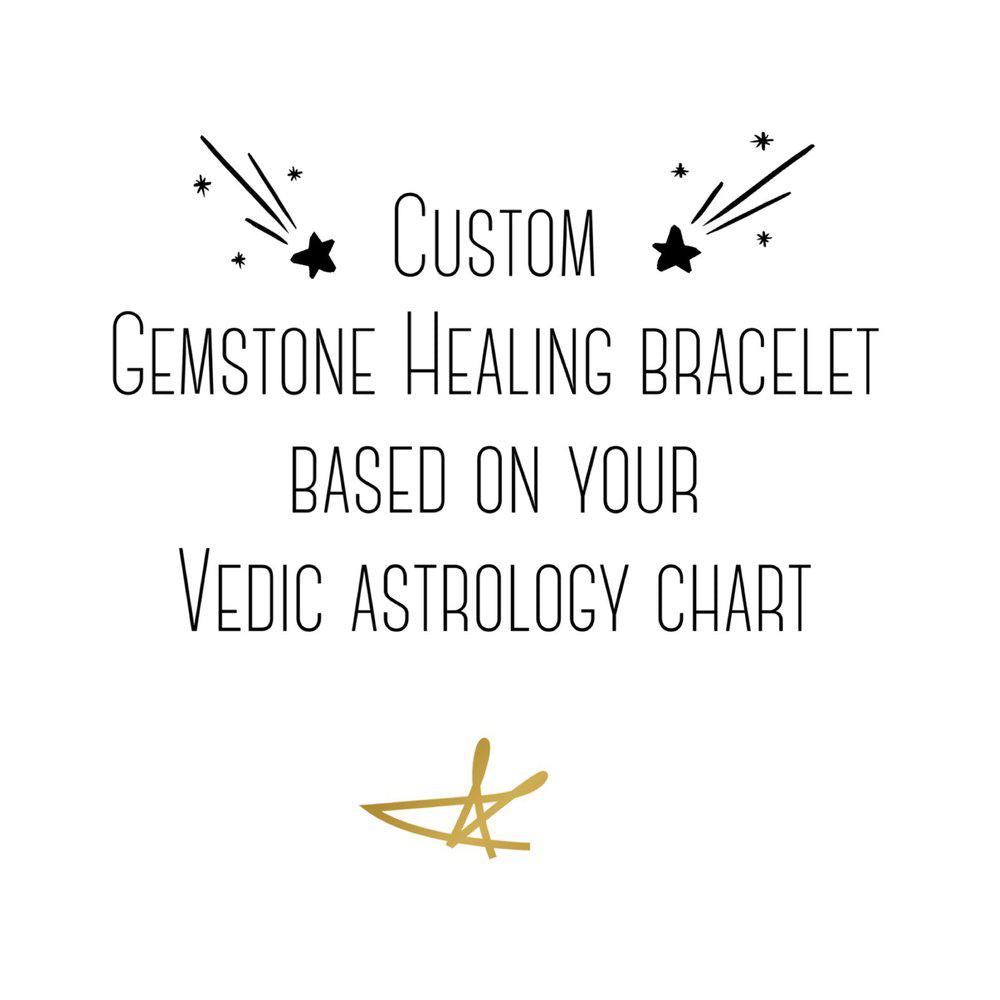 Custom
Gemstone Healing bracelet
based on your
Vedic astrology chart